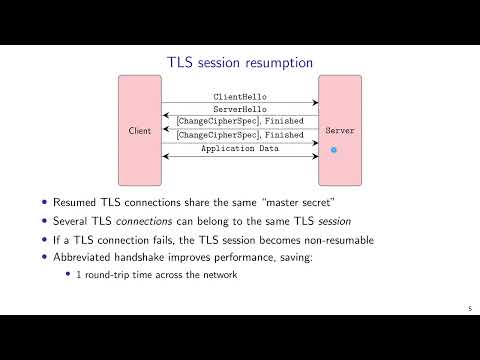 TLS session resumption

Client

ClientHello

ServerHello

[ChangeCipherSpec], Finished

[ChangeCipherSpec], Finished

Application Data

Server

• Resumed TLS connections share the same "master secret"
• Several TLS connections can belong to the same TLS session
• If a TLS connection fails, the TLS session becomes non-resumable
• Abbreviated handshake improves performance, saving:
  • 1 round-trip time across the network

5